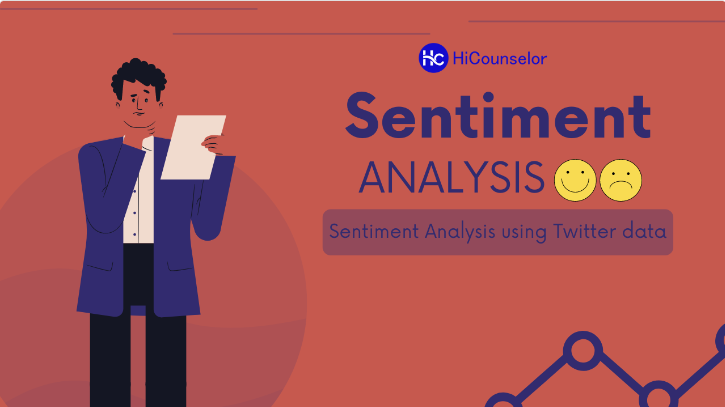 HC HiCounselor

Sentiment

ANALYSIS

Sentiment Analysis using Twitter data